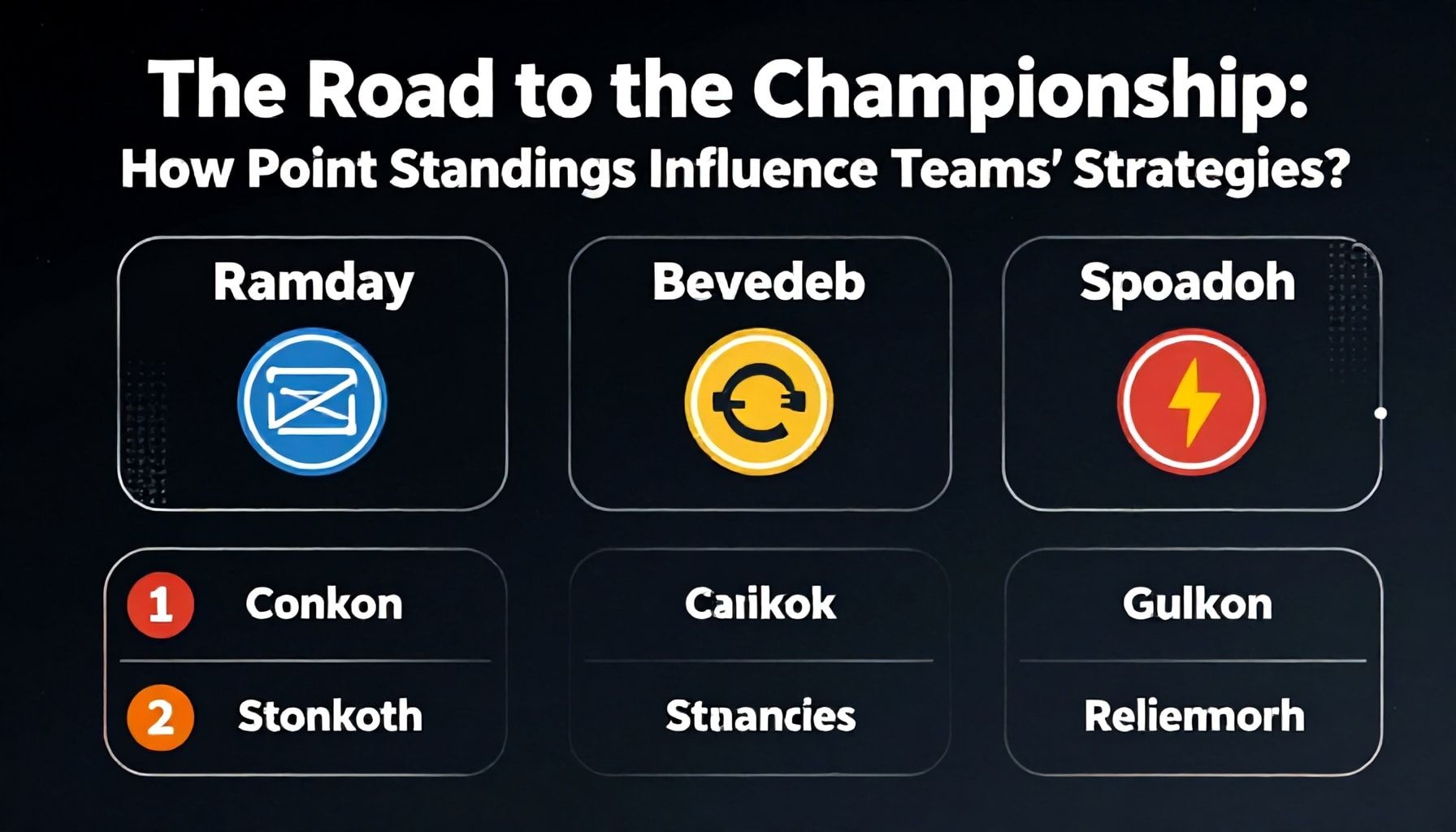 The Road to the Championship:
How Point Standings Influence Teams' Strategies?

Ramday

Bevedeb

Spoadoh

1 Conkon

2 Stonkoth

Caiikok

Stnancies

Gulkon

Reliemorh